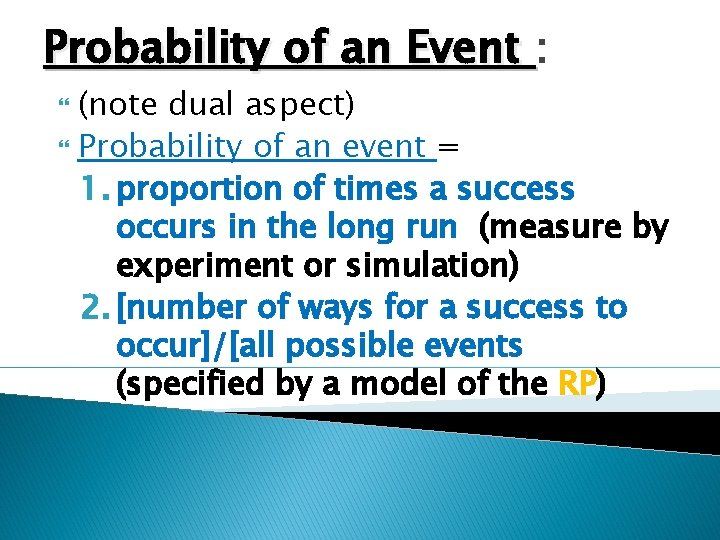 Probability of an Event :

(note dual aspect)

Probability of an event =

1. proportion of times a success occurs in the long run (measure by experiment or simulation)

2. [number of ways for a success to occur]/[all possible events (specified by a model of the RP)